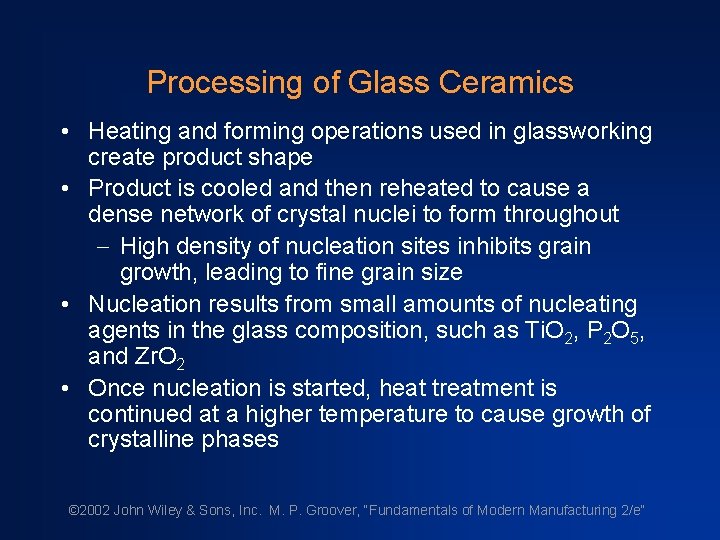 Processing of Glass Ceramics

• Heating and forming operations used in glassworking create product shape

• Product is cooled and then reheated to cause a dense network of crystal nuclei to form throughout

– High density of nucleation sites inhibits grain growth, leading to fine grain size

• Nucleation results from small amounts of nucleating agents in the glass composition, such as $TiO_2$, $P_2O_5$, and $ZrO_2$

• Once nucleation is started, heat treatment is continued at a higher temperature to cause growth of crystalline phases

©2002 John Wiley & Sons, Inc. M. P. Groover, "Fundamentals of Modern Manufacturing 2/e"